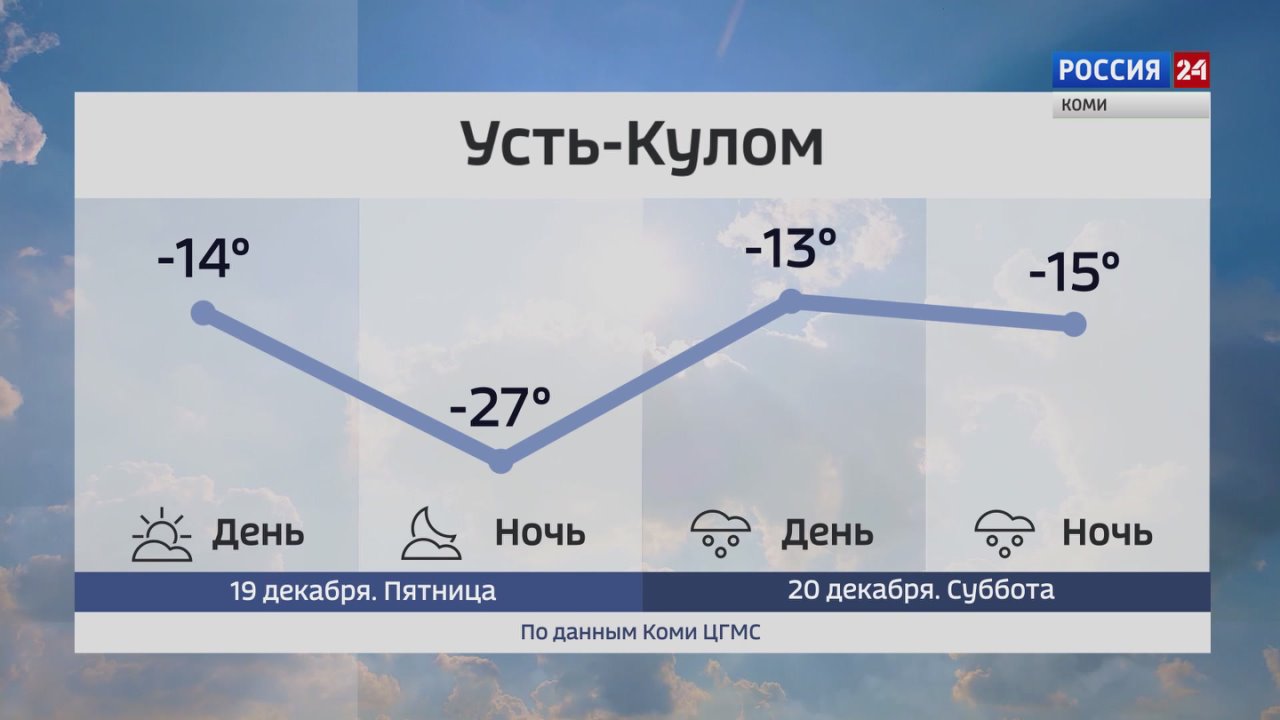 РОССИЯ 24
КОМИ

Усть-Кулом

-14°
-27°
-13°
-15°

День
Ночь
День
Ночь

19 декабря. Пятница
20 декабря. Суббота

По данным Коми ЦГМС